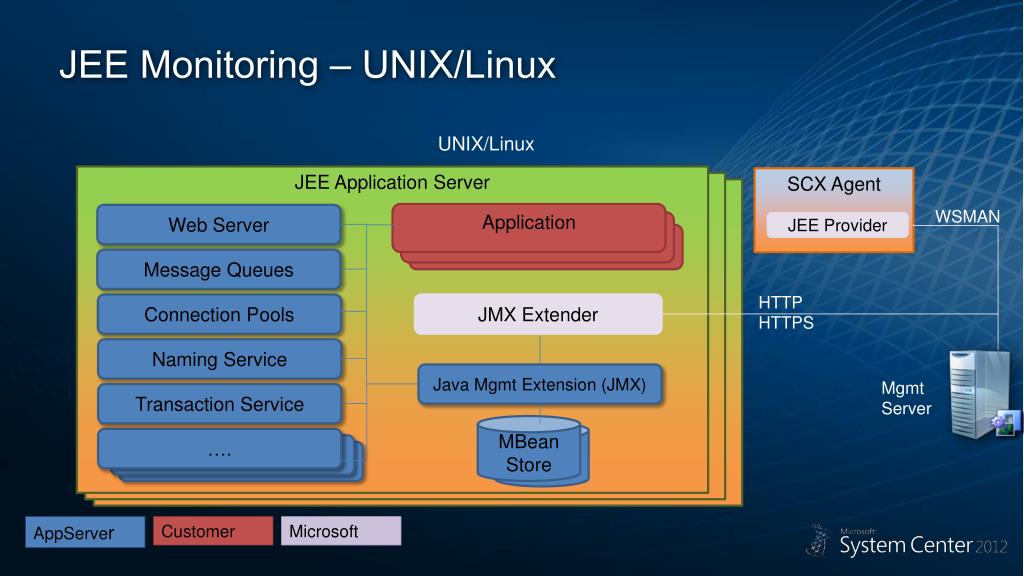 JEE Monitoring – UNIX/Linux

UNIX/Linux

JEE Application Server

Web Server

Message Queues

Connection Pools

Naming Service

Transaction Service

….

Application

JMX Extender

Java Mgmt Extension (JMX)

MBean Store

SCX Agent

JEE Provider

WSMAN

HTTP
HTTPS

Mgmt Server

AppServer

Customer

Microsoft

Microsoft System Center 2012